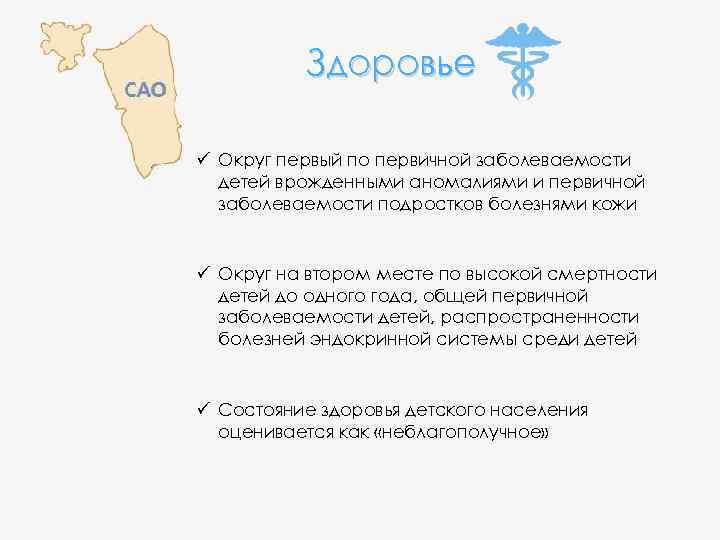 САО

Здоровье

✓ Округ первый по первичной заболеваемости детей врожденными аномалиями и первичной заболеваемости подростков болезнями кожи

✓ Округ на втором месте по высокой смертности детей до одного года, общей первичной заболеваемости детей, распространенности болезней эндокринной системы среди детей

✓ Состояние здоровья детского населения оценивается как «неблагополучное»